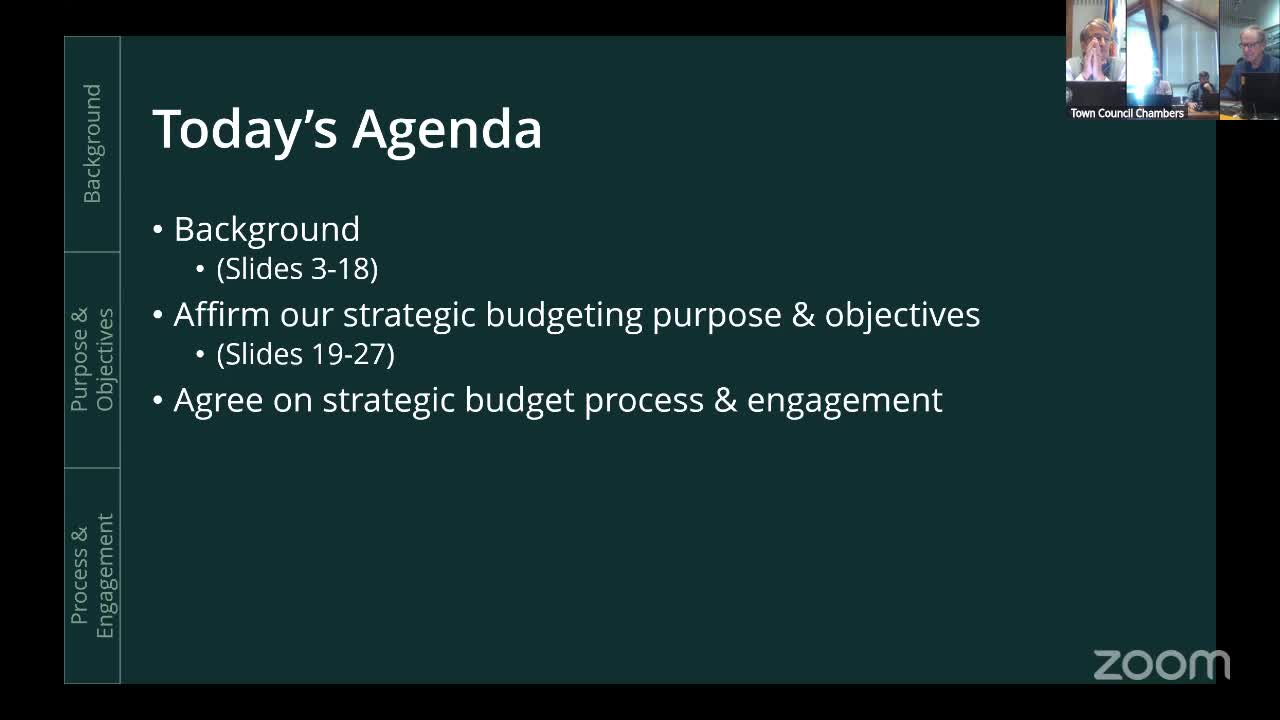 Background

Purpose & Objectives

Process & Engagement

Today's Agenda

• Background
  • (Slides 3-18)
• Affirm our strategic budgeting purpose & objectives
  • (Slides 19-27)
• Agree on strategic budget process & engagement

Town Council Chambers

zoom